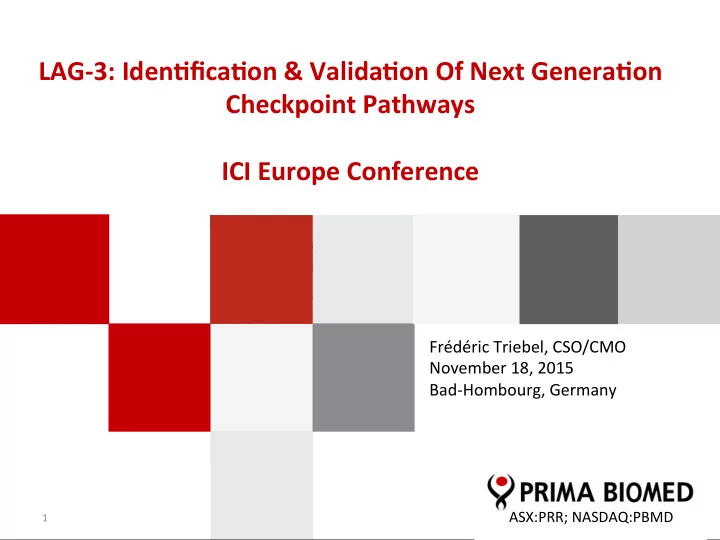 LAG-3: Identification & Validation Of Next Generation Checkpoint Pathways

ICI Europe Conference

Frédéric Triebel, CSO/CMO
November 18, 2015
Bad-Hombourg, Germany

PRIMA BIOMED
ASX:PRR; NASDAQ:PBMD

1